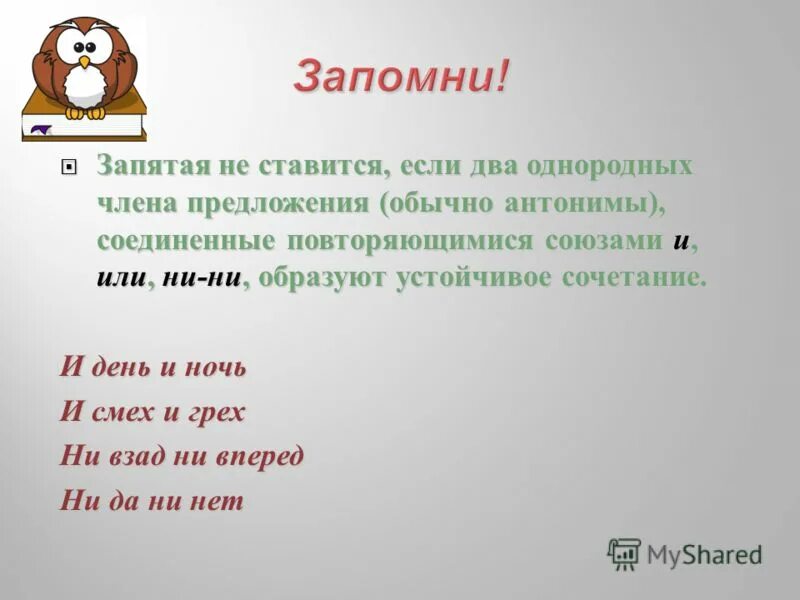 Запомни!

Запятая не ставится, если два однородных члена предложения (обычно антонимы), соединенные повторяющимися союзами и, или, ни-ни, образуют устойчивое сочетание.

И день и ночь

И смех и грех

Ни взад ни вперед

Ни да ни нет

MyShared